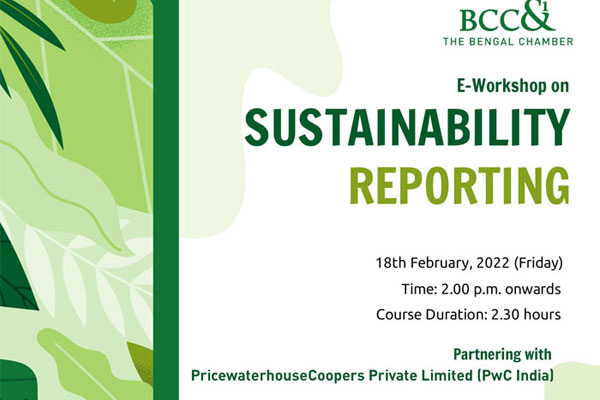 BCC&I
THE BENGAL CHAMBER

E-Workshop on
SUSTAINABILITY
REPORTING

18th February, 2022 (Friday)
Time: 2.00 p.m. onwards
Course Duration: 2.30 hours

Partnering with
PricewaterhouseCoopers Private Limited (PwC India)